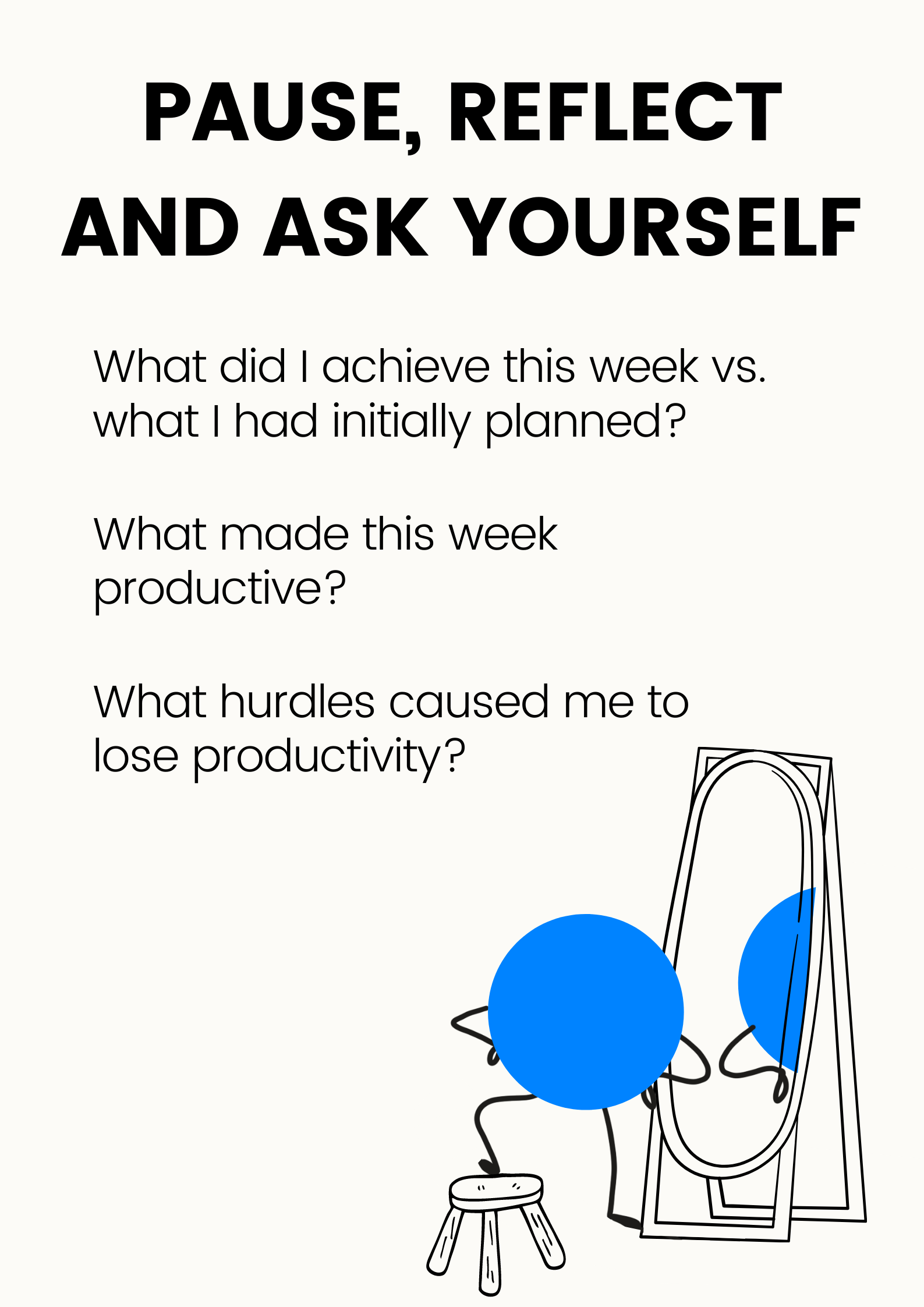 PAUSE, REFLECT AND ASK YOURSELF

What did I achieve this week vs. what I had initially planned?

What made this week productive?

What hurdles caused me to lose productivity?